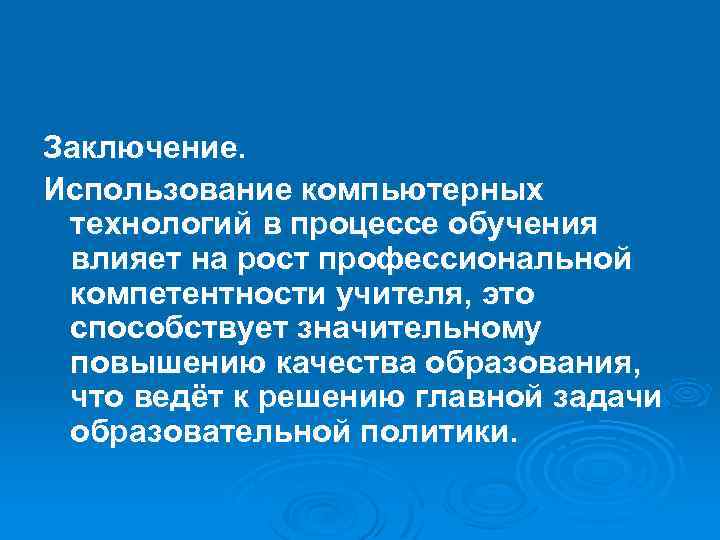 Заключение.

Использование компьютерных технологий в процессе обучения влияет на рост профессиональной компетентности учителя, это способствует значительному повышению качества образования, что ведёт к решению главной задачи образовательной политики.